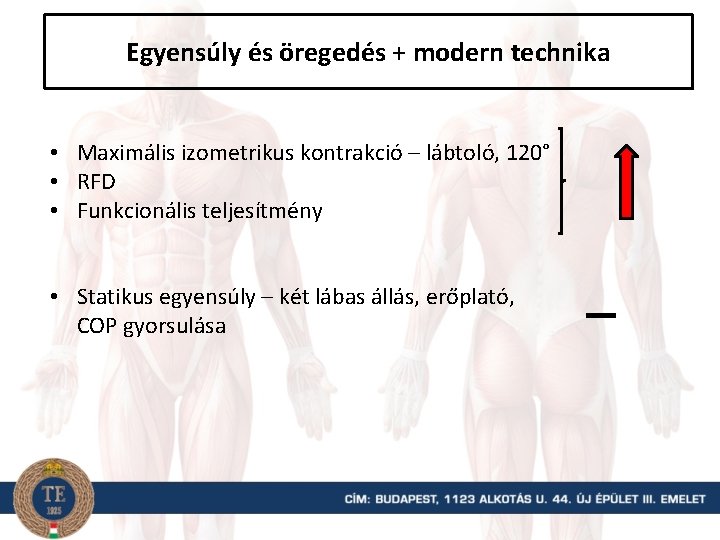 Egyensúly és öregedés + modern technika

• Maximális izometrikus kontrakció – lábtoló, 120°
• RFD
• Funkcionális teljesítmény

• Statikus egyensúly – két lábas állás, erőplató, COP gyorsulása

TE
1925

CÍM: BUDAPEST, 1123 ALKOTÁS U. 44. ÚJ ÉPÜLET III. EMELET